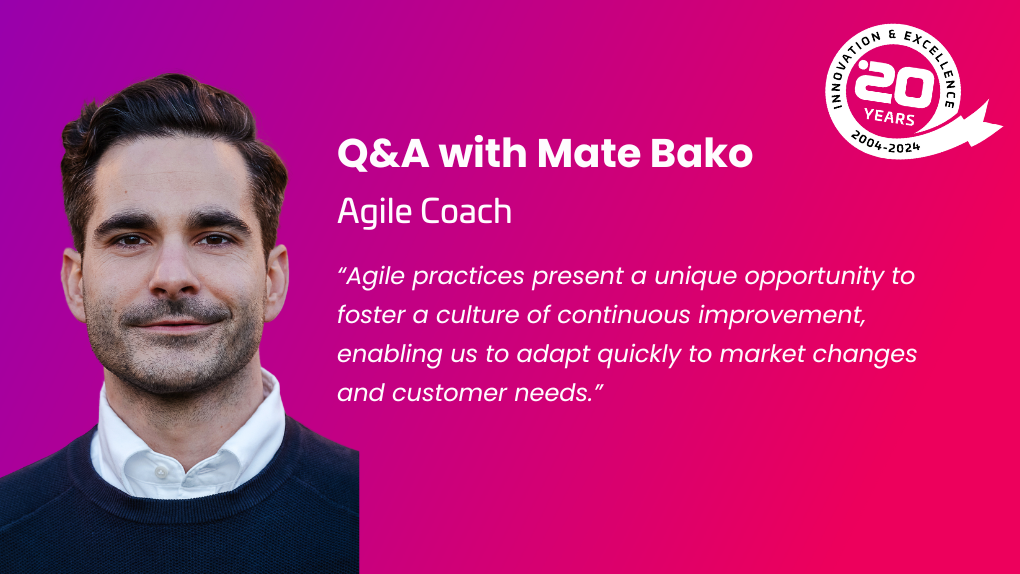 INNOVATION & EXCELLENCE
20
YEARS
2004-2024

Q&A with Mate Bako

Agile Coach

"Agile practices present a unique opportunity to foster a culture of continuous improvement, enabling us to adapt quickly to market changes and customer needs."